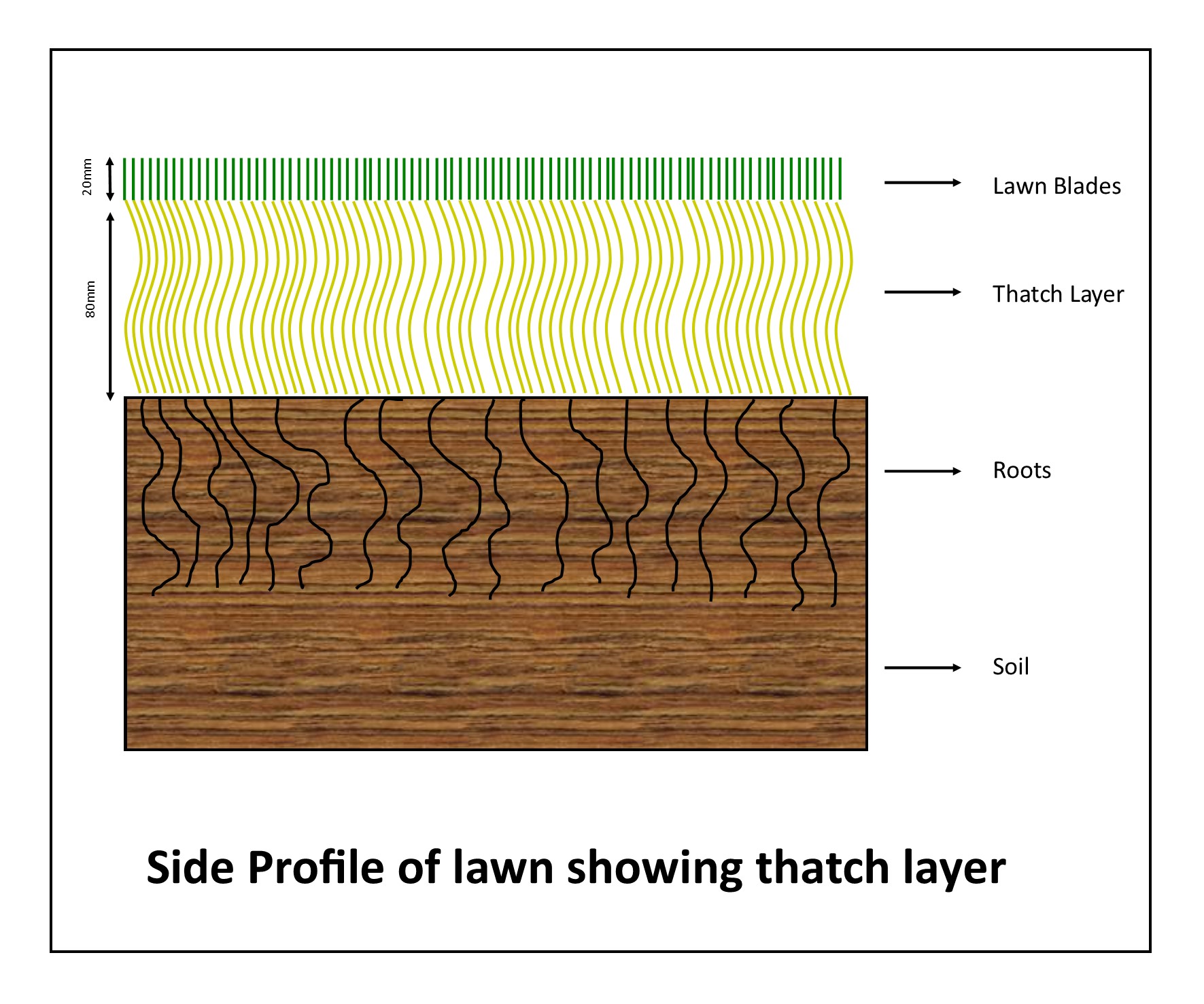 20mm

80mm

Lawn Blades

Thatch Layer

Roots

Soil

Side Profile of lawn showing thatch layer